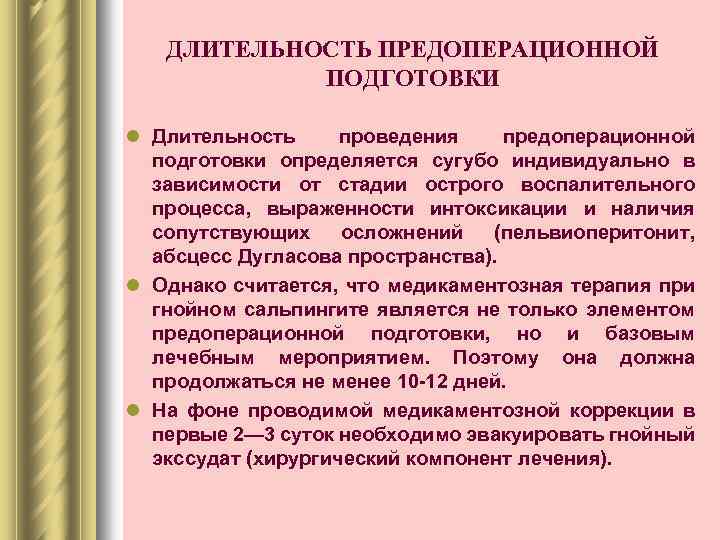 ДЛИТЕЛЬНОСТЬ ПРЕДОПЕРАЦИОННОЙ ПОДГОТОВКИ

Длительность проведения предоперационной подготовки определяется сугубо индивидуально в зависимости от стадии острого воспалительного процесса, выраженности интоксикации и наличия сопутствующих осложнений (пельвиоперитонит, абсцесс Дугласова пространства).

Однако считается, что медикаментозная терапия при гнойном сальпингите является не только элементом предоперационной подготовки, но и базовым лечебным мероприятием. Поэтому она должна продолжаться не менее 10-12 дней.

На фоне проводимой медикаментозной коррекции в первые 2—3 суток необходимо эвакуировать гнойный экссудат (хирургический компонент лечения).